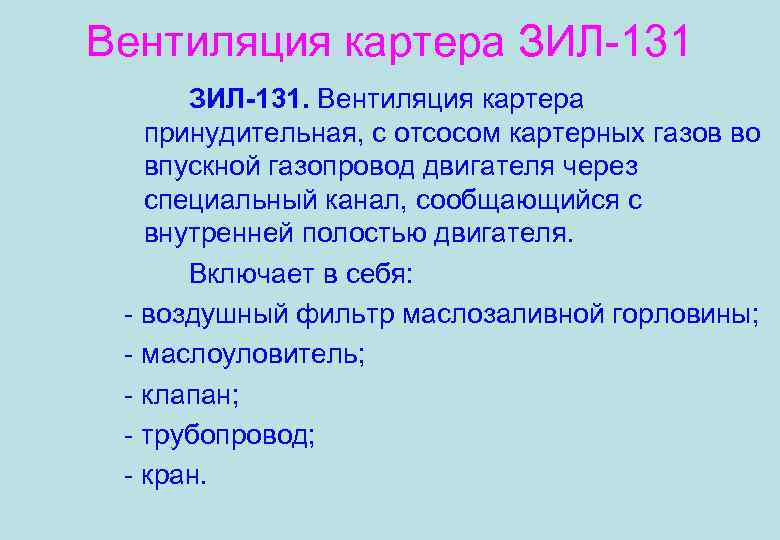 Вентиляция картера ЗИЛ-131

ЗИЛ-131. Вентиляция картера принудительная, с отсосом картерных газов во впускной газопровод двигателя через специальный канал, сообщающийся с внутренней полостью двигателя.

Включает в себя:
- воздушный фильтр маслозаливной горловины;
- маслоуловитель;
- клапан;
- трубопровод;
- кран.